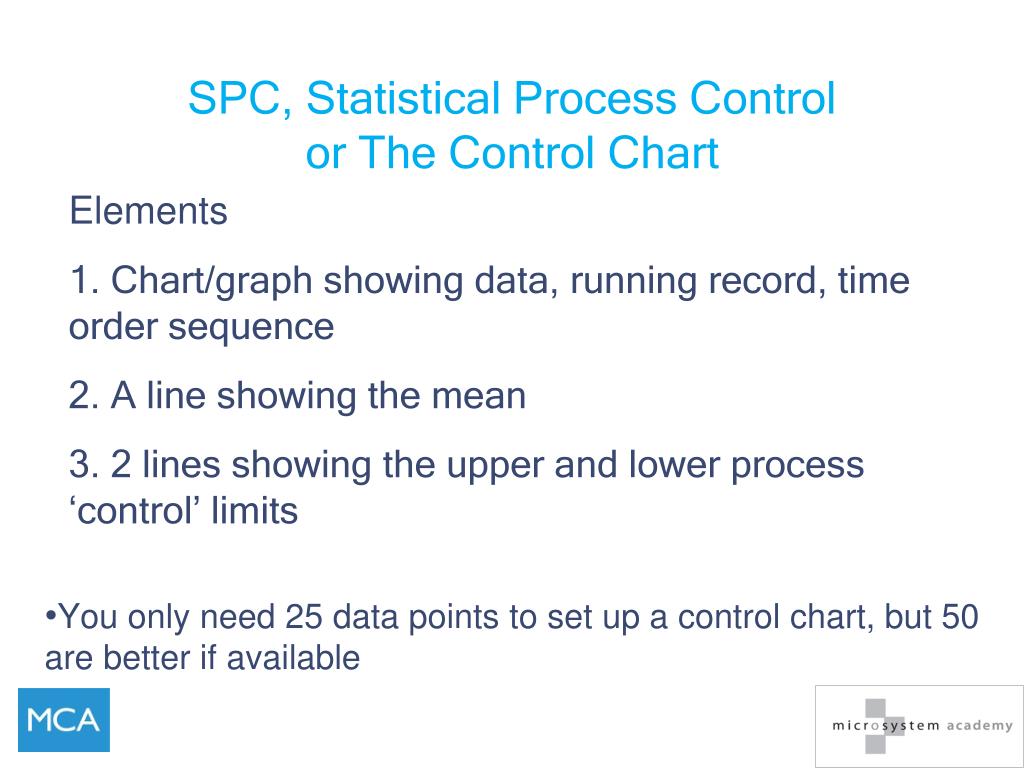 SPC, Statistical Process Control
or The Control Chart

Elements

1. Chart/graph showing data, running record, time order sequence

2. A line showing the mean

3. 2 lines showing the upper and lower process ‘control’ limits

•You only need 25 data points to set up a control chart, but 50 are better if available

MCA

microsystem academy